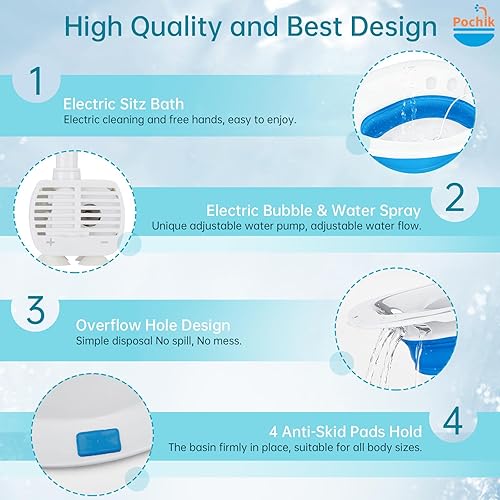 High Quality and Best Design

Pochik

1

Electric Sitz Bath
Electric cleaning and free hands, easy to enjoy.

2

Electric Bubble & Water Spray
Unique adjustable water pump, adjustable water flow.

3

Overflow Hole Design
Simple disposal No spill, No mess.

4

4 Anti-Skid Pads Hold
The basin firmly in place, suitable for all body sizes.